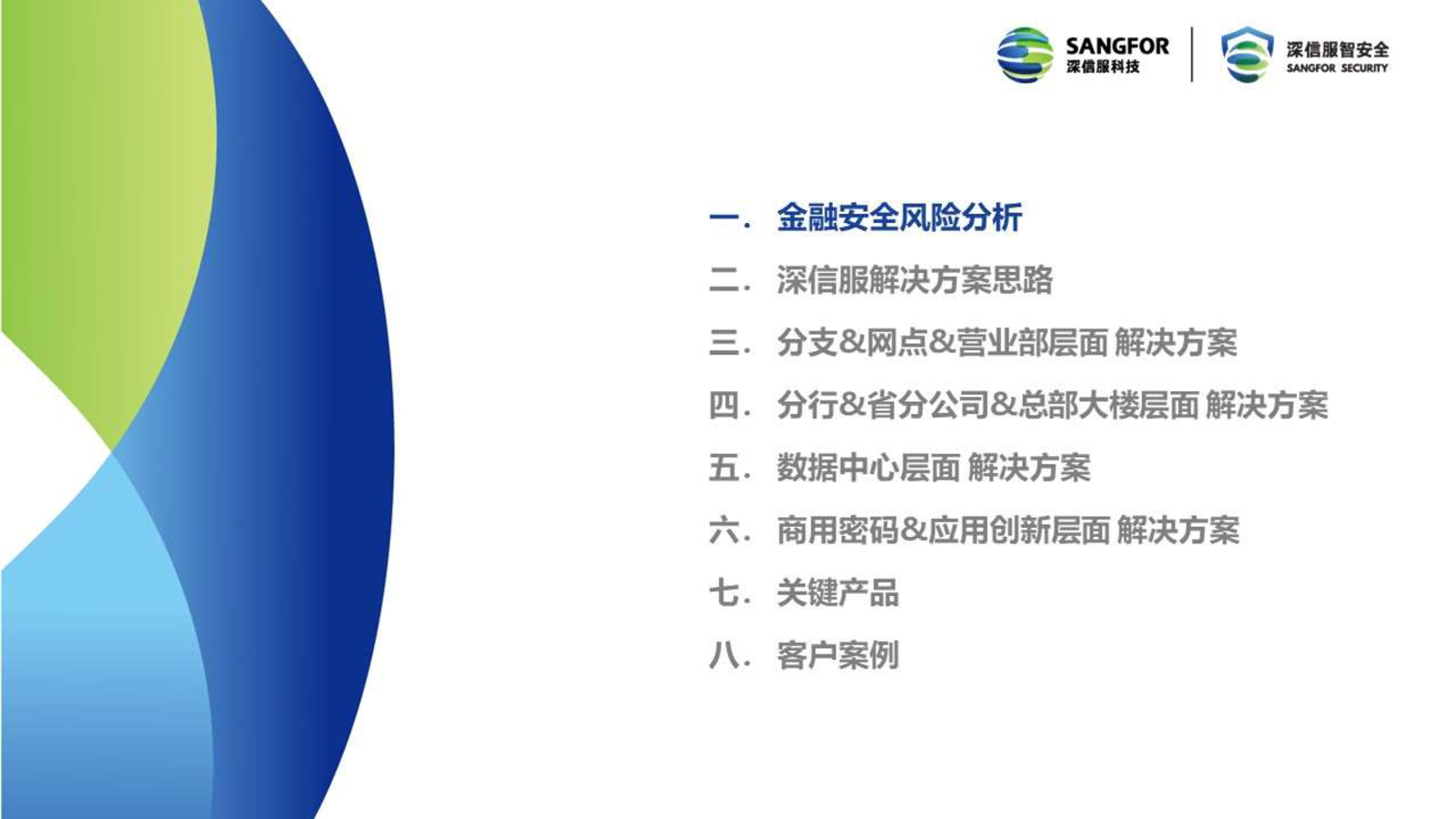 SANGFOR
深信服科技

深信服智安全
SANGFOR SECURITY

一. 金融安全风险分析
二. 深信服解决方案思路
三. 分支&网点&营业部层面 解决方案
四. 分行&省分公司&总部大楼层面 解决方案
五. 数据中心层面 解决方案
六. 商用密码&应用创新层面 解决方案
七. 关键产品
八. 客户案例